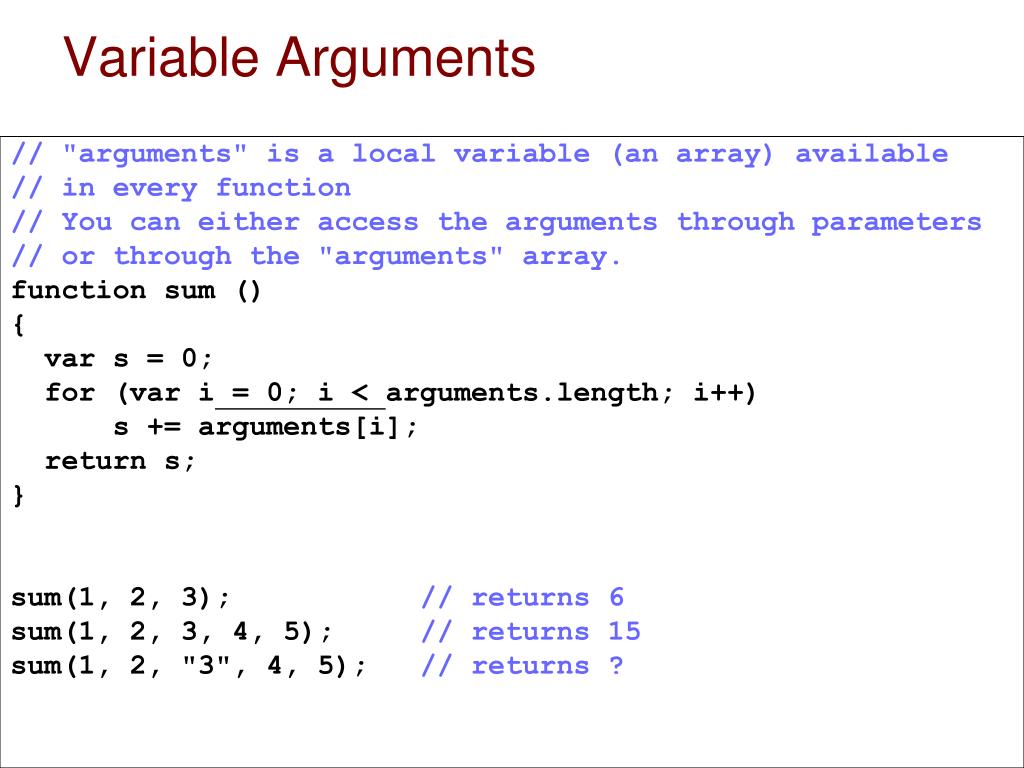 Variable Arguments

// "arguments" is a local variable (an array) available
// in every function
// You can either access the arguments through parameters
// or through the "arguments" array.
function sum ()
{
var s = 0;
for (var i = 0; i < arguments.length; i++)
s += arguments[i];
return s;
}

sum(1, 2, 3); // returns 6
sum(1, 2, 3, 4, 5); // returns 15
sum(1, 2, "3", 4, 5); // returns ?